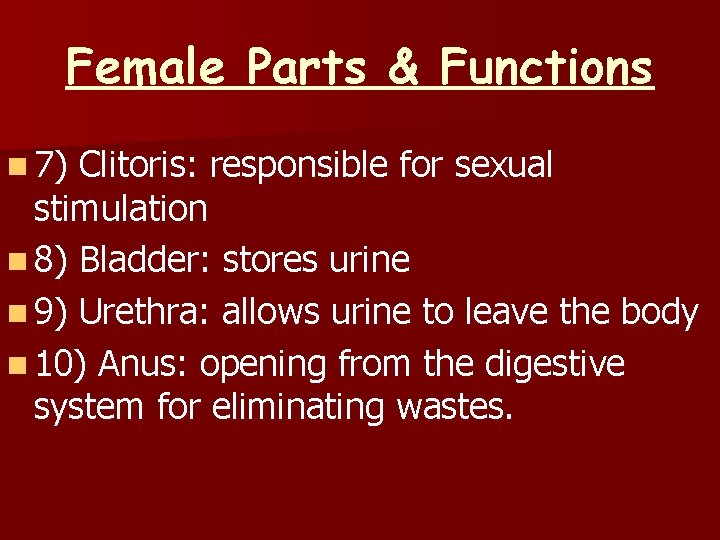 Female Parts & Functions

7) Clitoris: responsible for sexual stimulation

8) Bladder: stores urine

9) Urethra: allows urine to leave the body

10) Anus: opening from the digestive system for eliminating wastes.